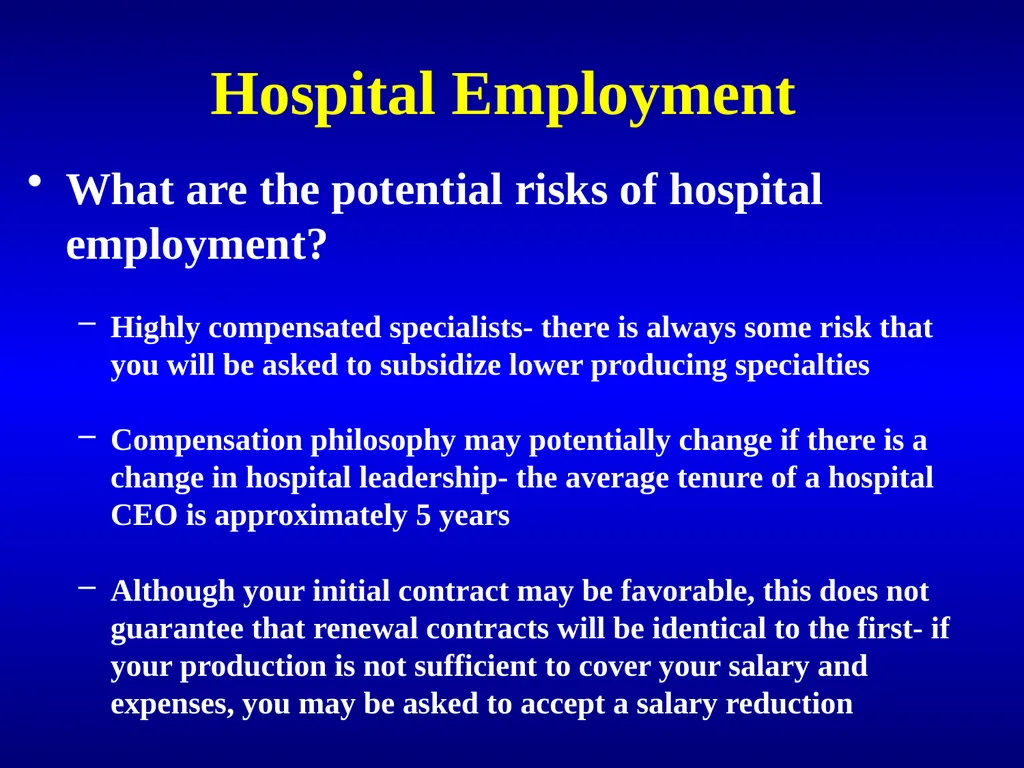 Hospital Employment

• What are the potential risks of hospital employment?

– Highly compensated specialists- there is always some risk that you will be asked to subsidize lower producing specialties

– Compensation philosophy may potentially change if there is a change in hospital leadership- the average tenure of a hospital CEO is approximately 5 years

– Although your initial contract may be favorable, this does not guarantee that renewal contracts will be identical to the first- if your production is not sufficient to cover your salary and expenses, you may be asked to accept a salary reduction